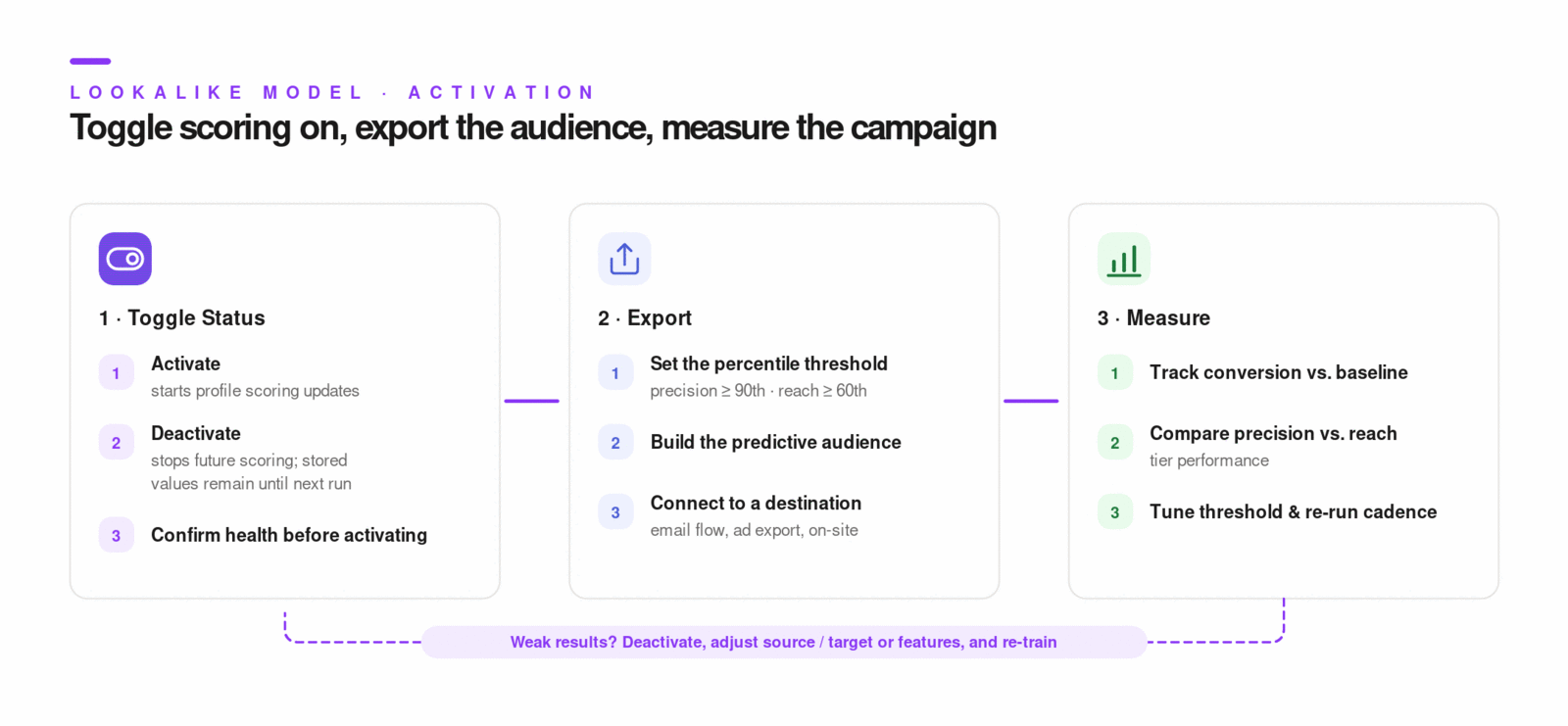 LOOKALIKE MODEL · ACTIVATION

Toggle scoring on, export the audience, measure the campaign

1 · Toggle Status

1 Activate
starts profile scoring updates

2 Deactivate
stops future scoring; stored values remain until next run

3 Confirm health before activating

2 · Export

1 Set the percentile threshold
precision ≥ 90th · reach ≥ 60th

2 Build the predictive audience

3 Connect to a destination
email flow, ad export, on-site

3 · Measure

1 Track conversion vs. baseline

2 Compare precision vs. reach
tier performance

3 Tune threshold & re-run cadence

Weak results? Deactivate, adjust source / target or features, and re-train